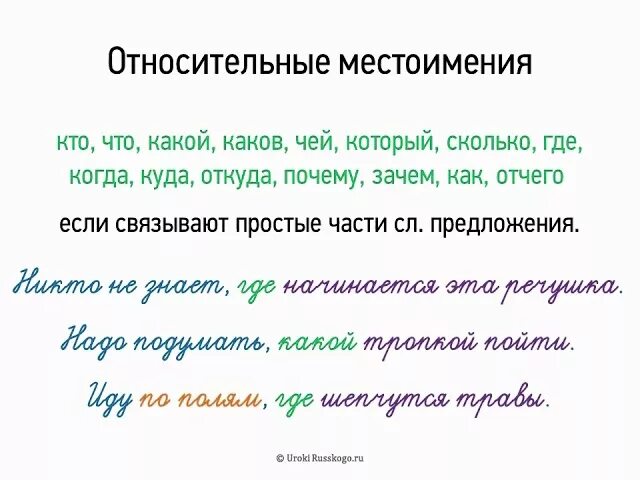 Относительные местоимения

кто, что, какой, каков, чей, который, сколько, где, когда, куда, откуда, почему, зачем, как, отчего

если связывают простые части сл. предложения.

Никто не знает, где начинается эта речушка.

Надо подумать, какой тропкой пойти.

Иду по полям, где шепчутся травы.

© Uroki Russkogo.ru